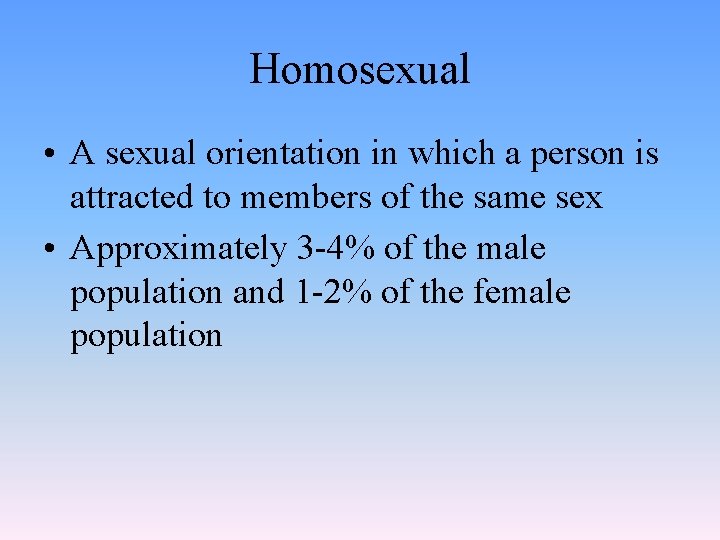 Homosexual

• A sexual orientation in which a person is attracted to members of the same sex

• Approximately 3-4% of the male population and 1-2% of the female population